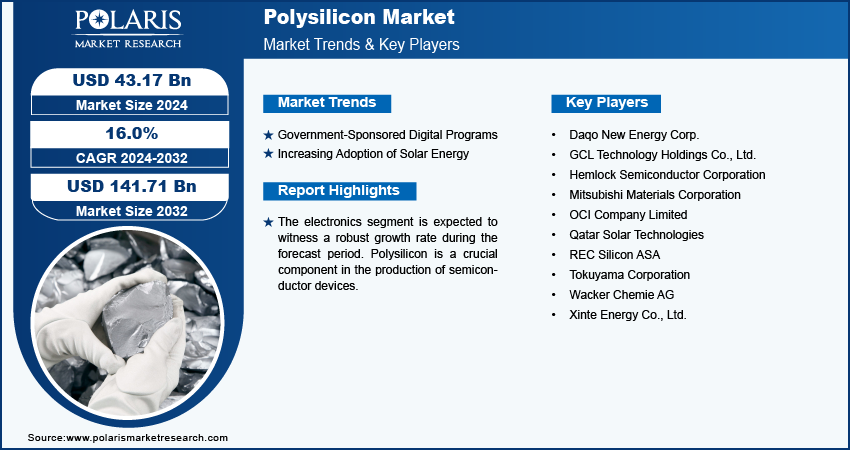 POLARIS
MARKET RESEARCH

Polysilicon Market
Market Trends & Key Players

USD 43.17 Bn
Market Size 2024

16.0%
CAGR 2024-2032

USD 141.71 Bn
Market Size 2032

Market Trends

★ Government-Sponsored Digital Programs
★ Increasing Adoption of Solar Energy

Report Highlights

★ The electronics segment is expected to witness a robust growth rate during the forecast period. Polysilicon is a crucial component in the production of semiconductor devices.

Key Players

• Daqo New Energy Corp.
• GCL Technology Holdings Co., Ltd.
• Hemlock Semiconductor Corporation
• Mitsubishi Materials Corporation
• OCI Company Limited
• Qatar Solar Technologies
• REC Silicon ASA
• Tokuyama Corporation
• Wacker Chemie AG
• Xinte Energy Co., Ltd.

Source:www.polarismarketresearch.com